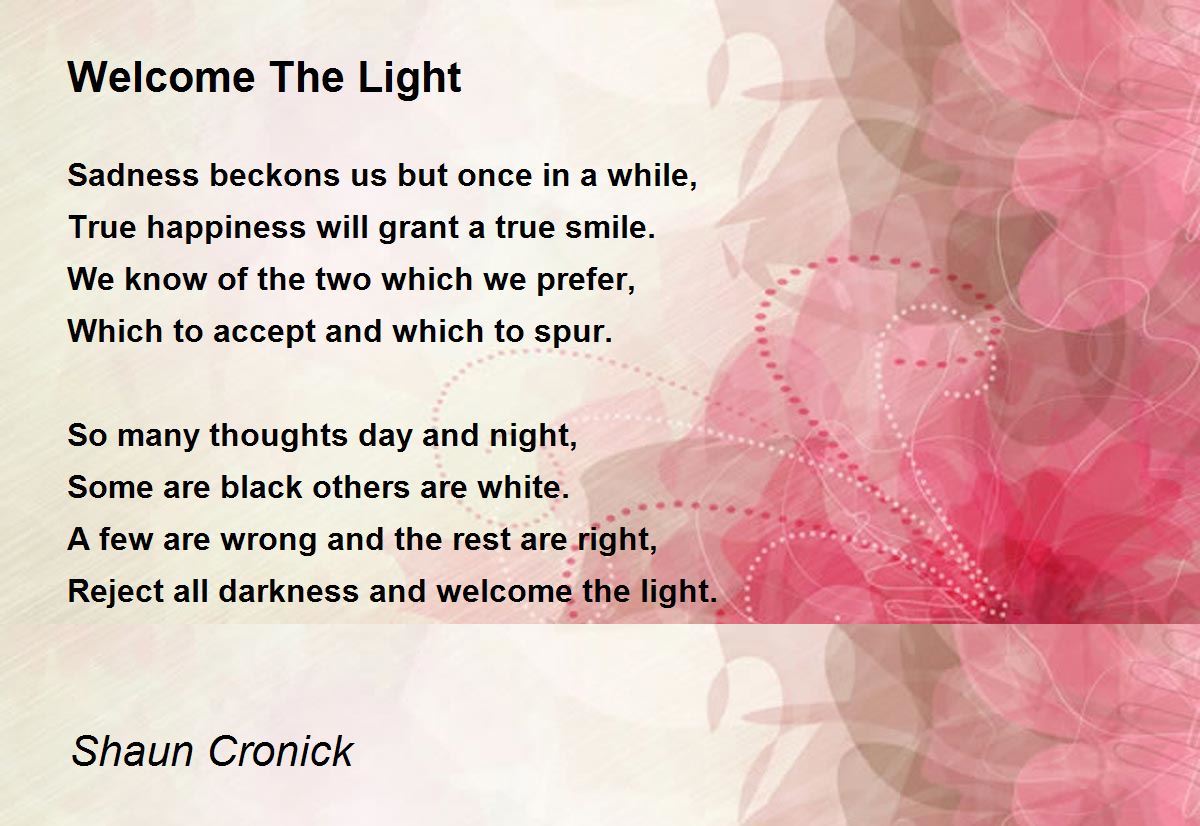 Welcome The Light

Sadness beckons us but once in a while,
True happiness will grant a true smile.
We know of the two which we prefer,
Which to accept and which to spur.

So many thoughts day and night,
Some are black others are white.
A few are wrong and the rest are right,
Reject all darkness and welcome the light.

Shaun Cronick